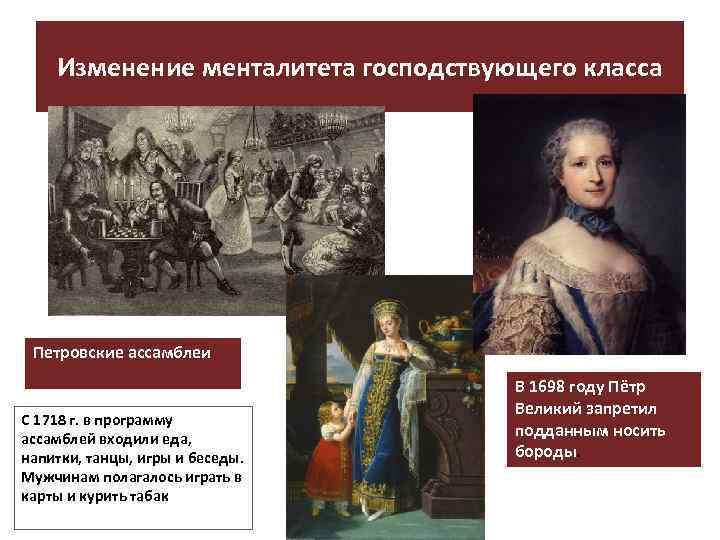 Изменение менталитета господствующего класса

Петровские ассамблеи

С 1718 г. в программу ассамблей входили еда, напитки, танцы, игры и беседы. Мужчинам полагалось играть в карты и курить табак

В 1698 году Пётр Великий запретил подданным носить бороды